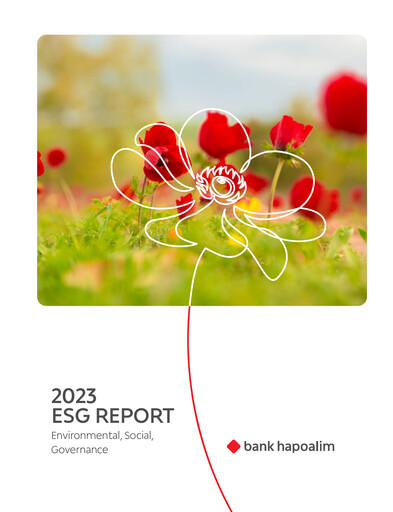 2023
ESG REPORT
Environmental, Social,
Governance

bank hapoalim